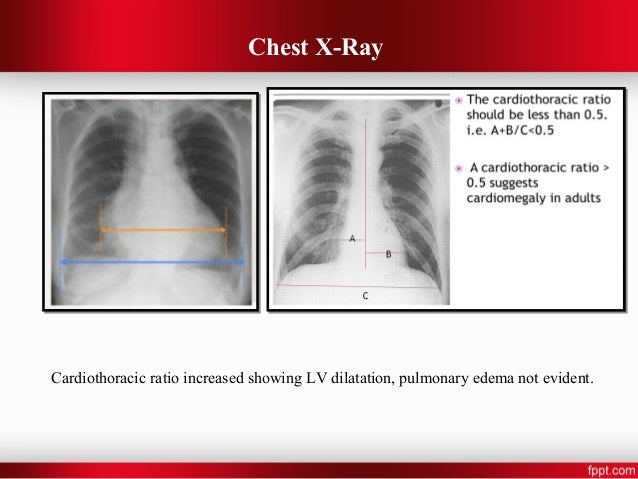 Chest X-Ray

A
B
C

The cardiothoracic ratio should be less than 0.5. i.e. A+B/C<0.5

A cardiothoracic ratio > 0.5 suggests cardiomegaly in adults

Cardiothoracic ratio increased showing LV dilatation, pulmonary edema not evident.

fppt.com